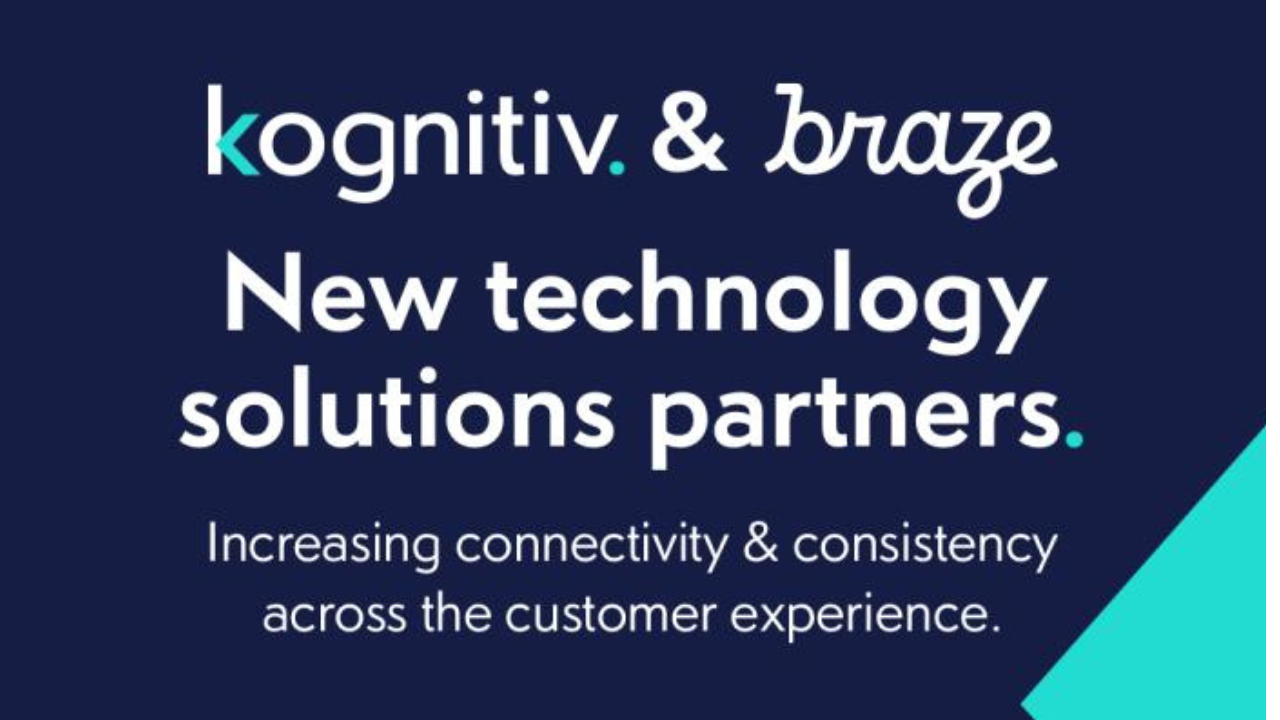 kognitiv. & braze

New technology solutions partners.

Increasing connectivity & consistency across the customer experience.